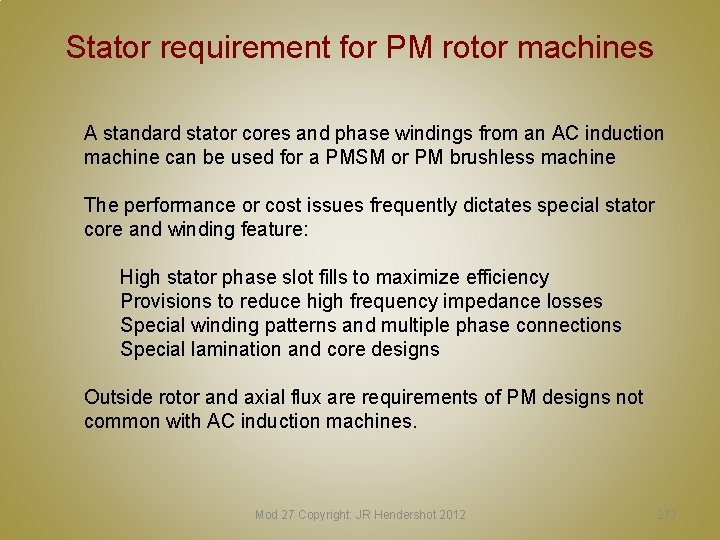 Stator requirement for PM rotor machines

A standard stator cores and phase windings from an AC induction machine can be used for a PMSM or PM brushless machine

The performance or cost issues frequently dictates special stator core and winding feature:

High stator phase slot fills to maximize efficiency
Provisions to reduce high frequency impedance losses
Special winding patterns and multiple phase connections
Special lamination and core designs

Outside rotor and axial flux are requirements of PM designs not common with AC induction machines.

Mod 27 Copyright: JR Hendershot 2012

272